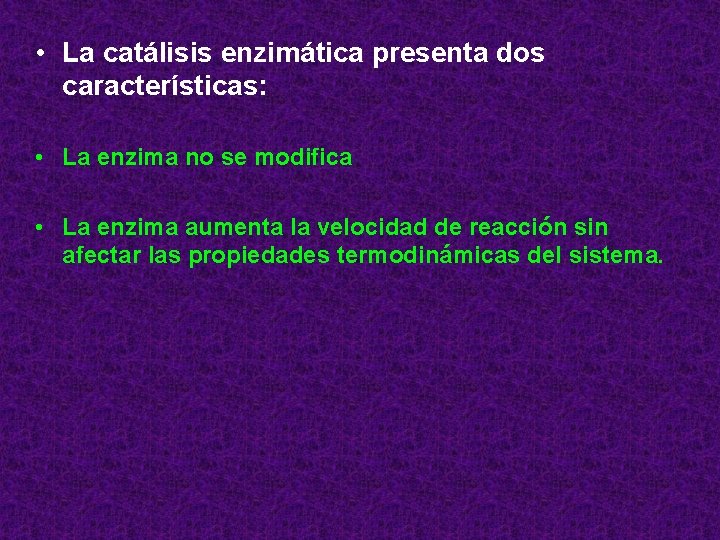 • La catálisis enzimática presenta dos características:

• La enzima no se modifica

• La enzima aumenta la velocidad de reacción sin afectar las propiedades termodinámicas del sistema.